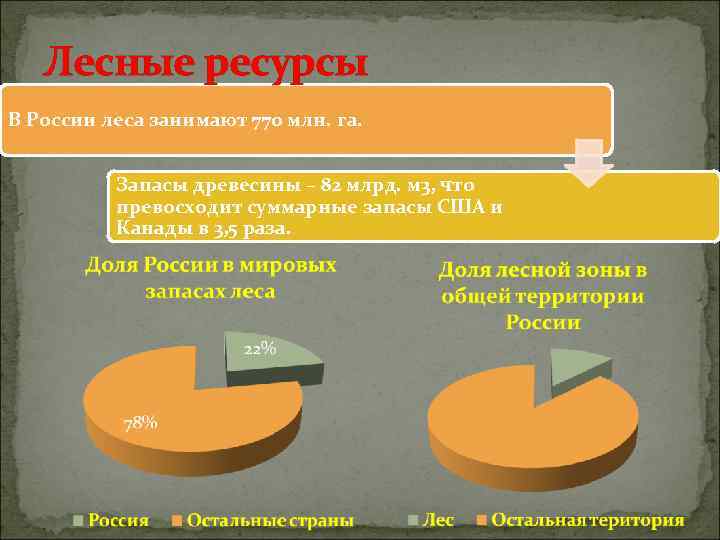 Лесные ресурсы

В России леса занимают 770 млн. га.

Запасы древесины – 82 млрд. м3, что превосходит суммарные запасы США и Канады в 3,5 раза.

Доля России в мировых запасах леса

22%

78%

Россия Остальные страны

Доля лесной зоны в общей территории России

Лес Остальная територия